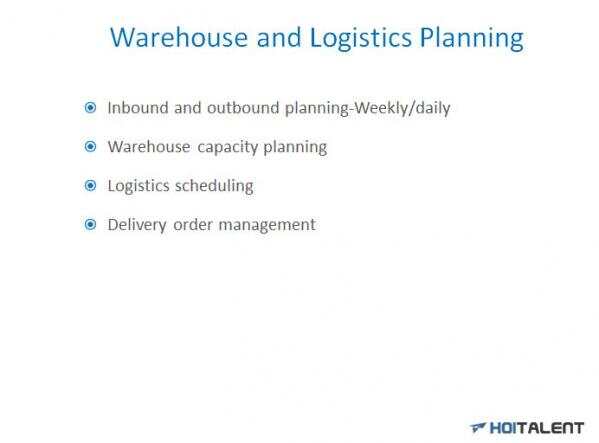 Warehouse and Logistics Planning

Inbound and outbound planning-Weekly/daily

Warehouse capacity planning

Logistics scheduling

Delivery order management

HOITALENT